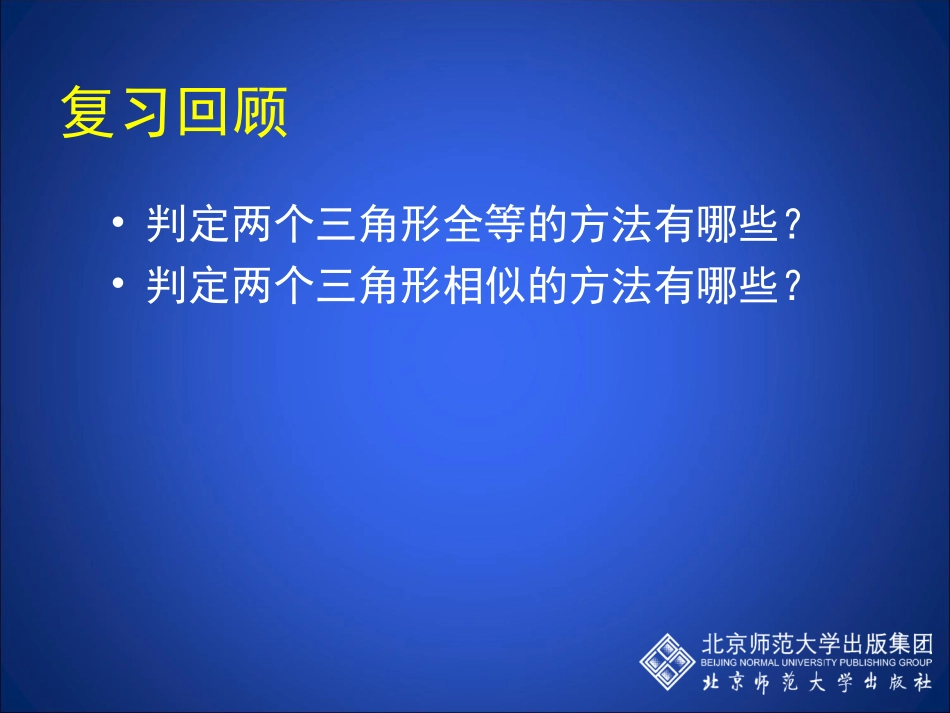 复习回顾

• 判定两个三角形全等的方法有哪些？
• 判定两个三角形相似的方法有哪些？

北京师范大学出版集团
BEIJING NORMAL UNIVERSITY PUBLISHING GROUP
北京师范大学出版社